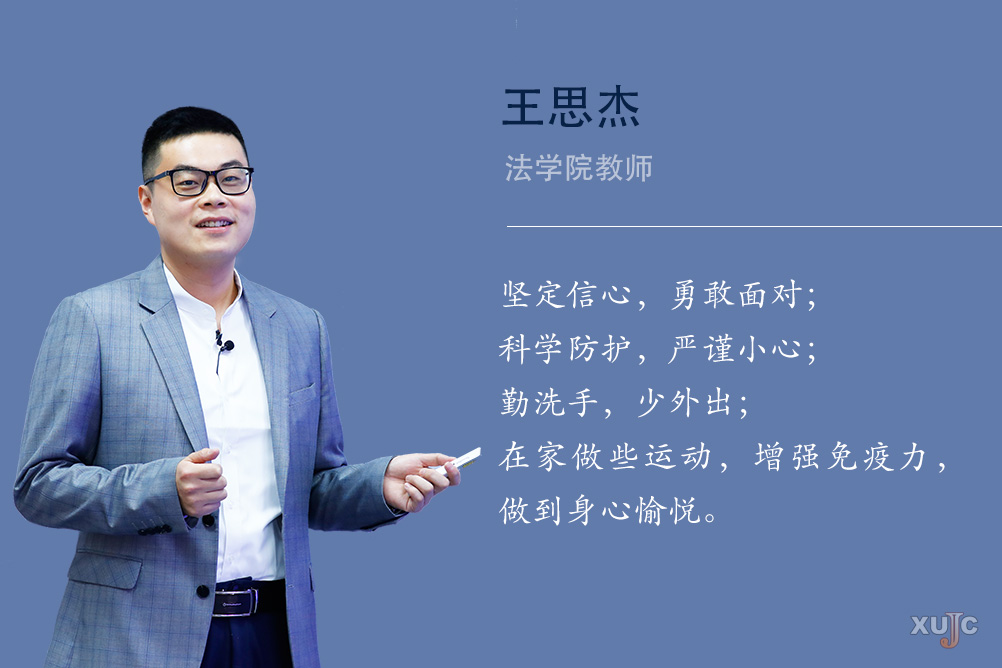 王思杰

法学院教师

坚定信心，勇敢面对；
科学防护，严谨小心；
勤洗手，少外出；
在家做些运动，增强免疫力，
做到身心愉悦。

XUJC